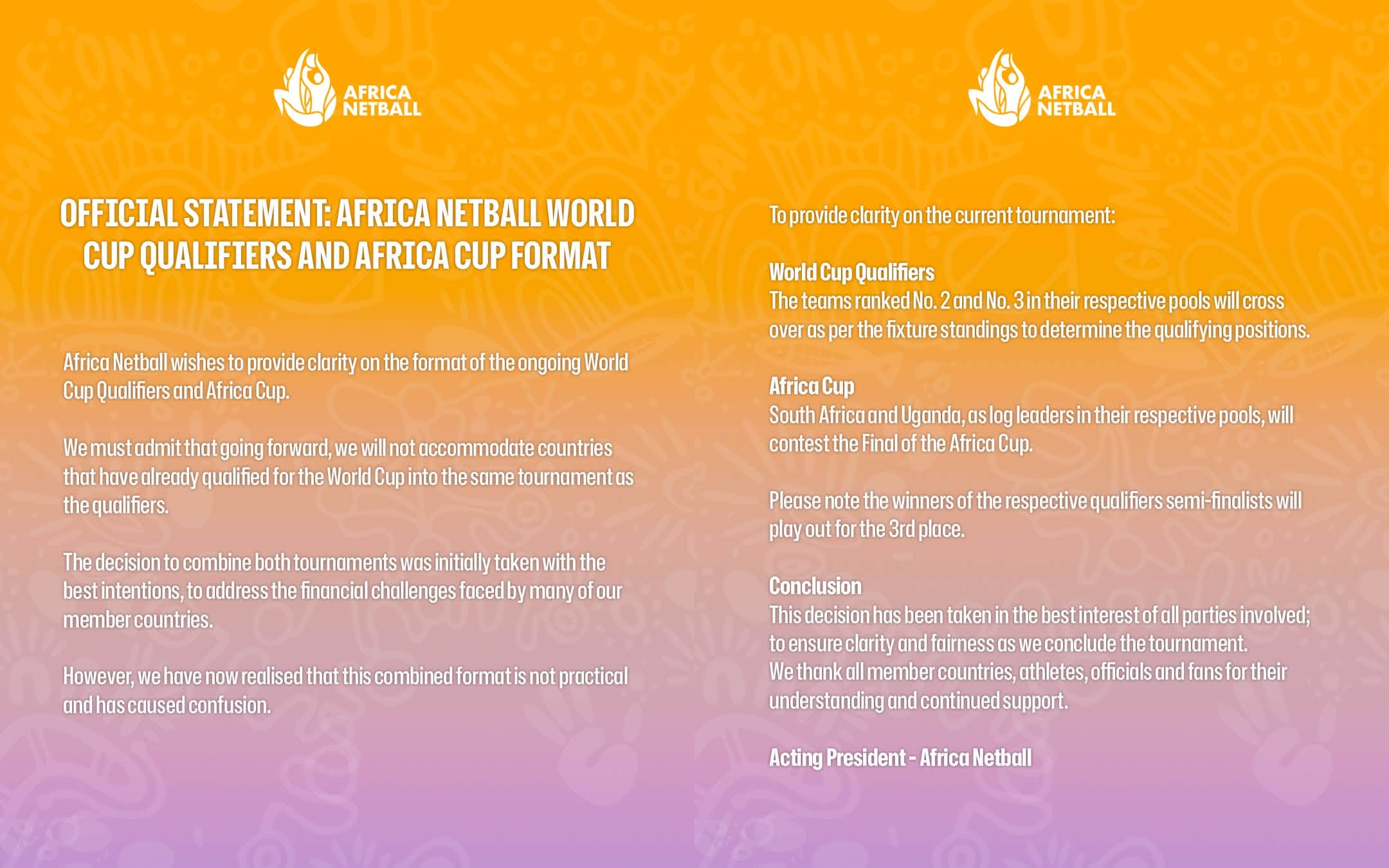 AFRICA
NETBALL

OFFICIAL STATEMENT: AFRICA NETBALL WORLD CUP QUALIFIERS AND AFRICA CUP FORMAT

Africa Netball wishes to provide clarity on the format of the ongoing World Cup Qualifiers and Africa Cup.

We must admit that going forward, we will not accommodate countries that have already qualified for the World Cup into the same tournament as the qualifiers.

The decision to combine both tournaments was initially taken with the best intentions, to address the financial challenges faced by many of our member countries.

However, we have now realised that this combined format is not practical and has caused confusion.

AFRICA
NETBALL

To provide clarity on the current tournament:

World Cup Qualifiers
The teams ranked No. 2 and No. 3 in their respective pools will cross over as per the fixture standings to determine the qualifying positions.

Africa Cup
South Africa and Uganda, as log leaders in their respective pools, will contest the Final of the Africa Cup.

Please note the winners of the respective qualifiers semi-finalists will play out for the 3rd place.

Conclusion
This decision has been taken in the best interest of all parties involved; to ensure clarity and fairness as we conclude the tournament.
We thank all member countries, athletes, officials and fans for their understanding and continued support.

Acting President - Africa Netball